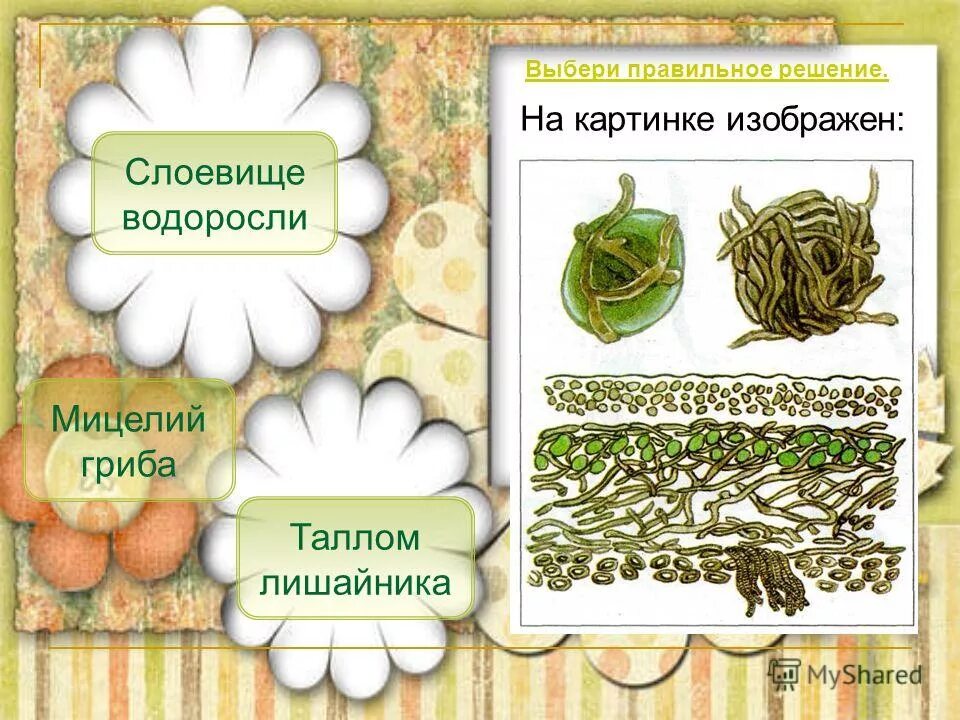 Выбери правильное решение.

На картинке изображен:

Слоевище водоросли

Мицелий гриба

Таллом лишайника

MyShared